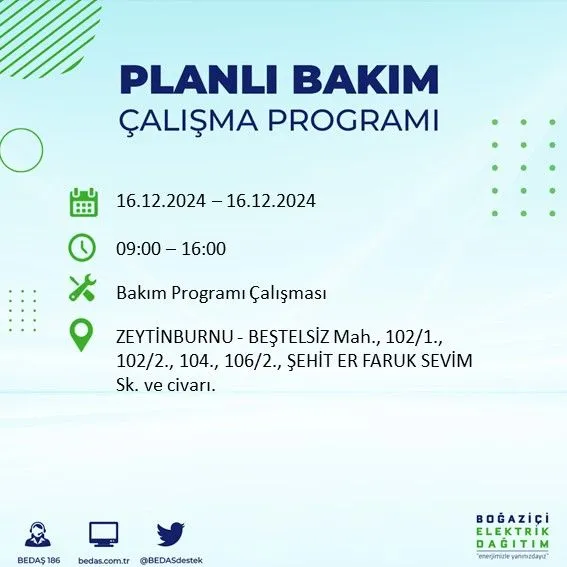 PLANLI BAKIM
ÇALIŞMA PROGRAMI

16.12.2024 – 16.12.2024

09:00 – 16:00

Bakım Programı Çalışması

ZEYTİNBURNU - BEŞTELSİZ Mah., 102/1., 102/2., 104., 106/2., ŞEHİT ER FARUK SEVİM Sk. ve civarı.

BEDAŞ 186
bedas.com.tr
@BEDASdestek

BOĞAZİÇİ
ELEKTRİK
DAĞITIM
"enerjimizle yanınızdayız"